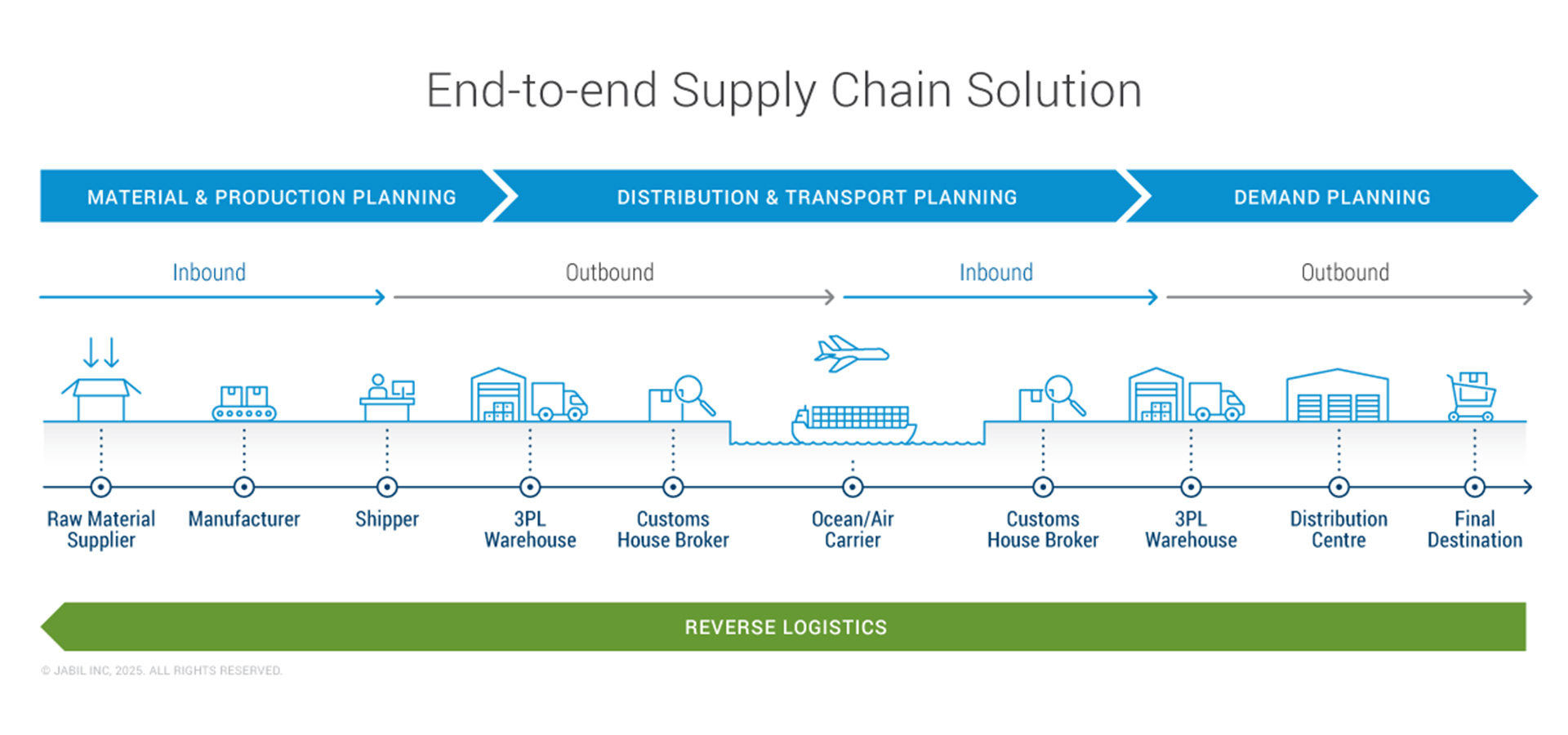 End-to-end Supply Chain Solution

MATERIAL & PRODUCTION PLANNING

DISTRIBUTION & TRANSPORT PLANNING

DEMAND PLANNING

Inbound

Outbound

Inbound

Outbound

Raw Material Supplier

Manufacturer

Shipper

3PL Warehouse

Customs House Broker

Ocean/Air Carrier

Customs House Broker

3PL Warehouse

Distribution Centre

Final Destination

REVERSE LOGISTICS

© JABIL INC, 2025. ALL RIGHTS RESERVED.